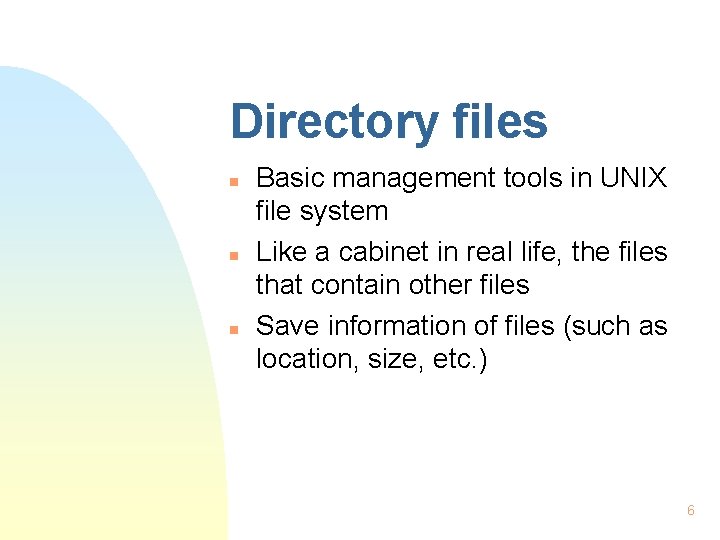 Directory files

- Basic management tools in UNIX file system
- Like a cabinet in real life, the files that contain other files
- Save information of files (such as location, size, etc.)

6